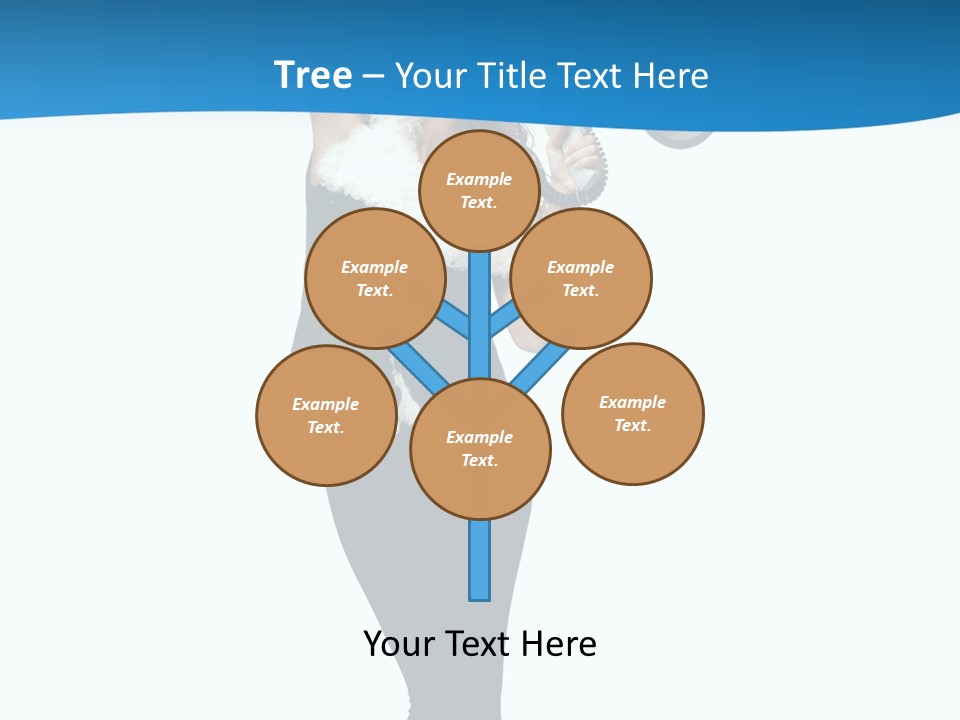 Tree – Your Title Text Here

Example Text.

Example Text.

Example Text.

Example Text.

Example Text.

Example Text.

Your Text Here